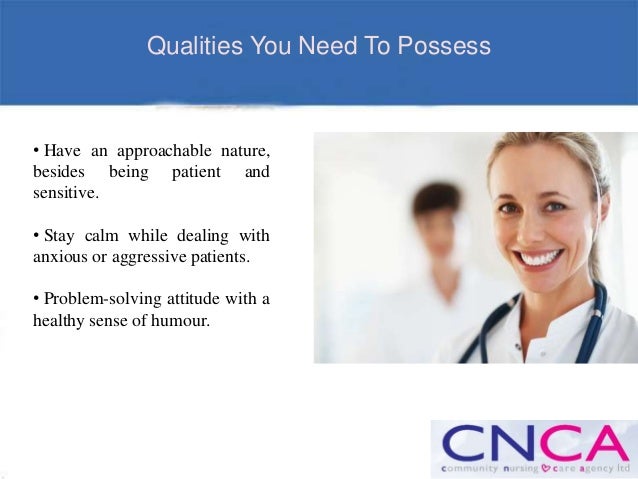 Qualities You Need To Possess

• Have an approachable nature, besides being patient and sensitive.

• Stay calm while dealing with anxious or aggressive patients.

• Problem-solving attitude with a healthy sense of humour.

CNCA
community nursing care agency ltd